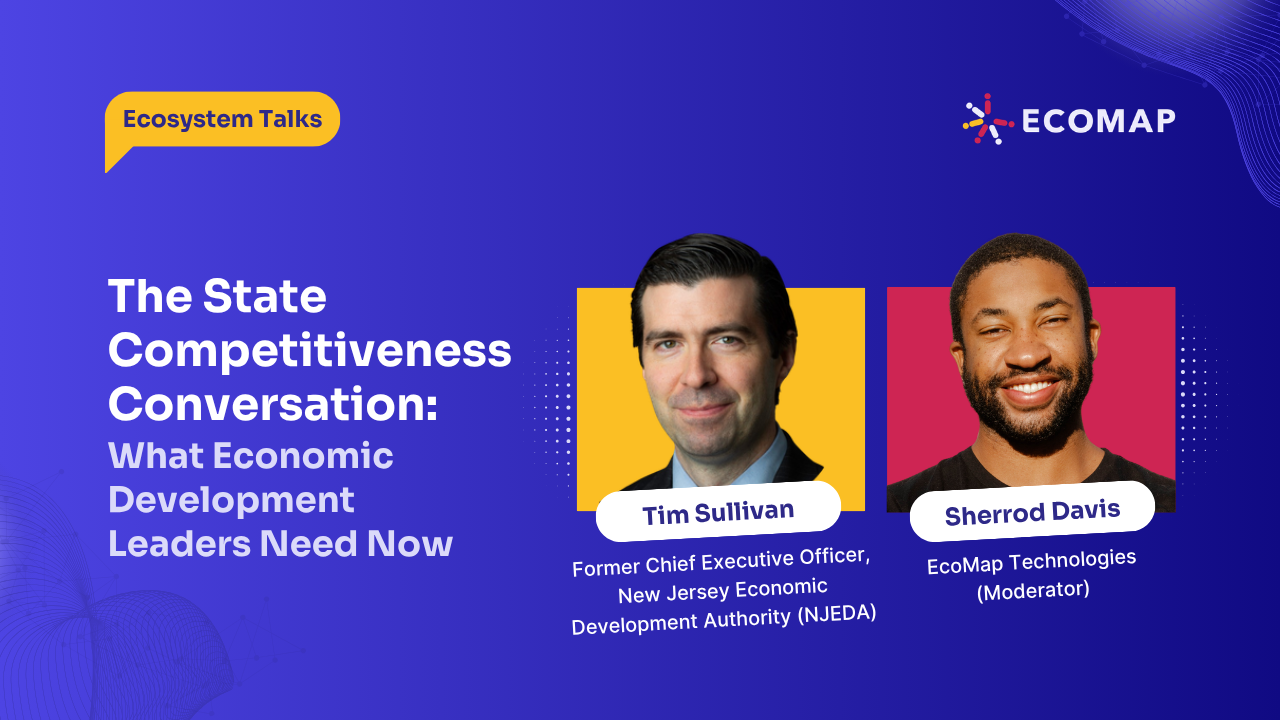 Ecosystem Talks

ECOMAP

The State Competitiveness Conversation:
What Economic Development Leaders Need Now

Tim Sullivan
Former Chief Executive Officer, New Jersey Economic Development Authority (NJEDA)

Sherrod Davis
EcoMap Technologies (Moderator)